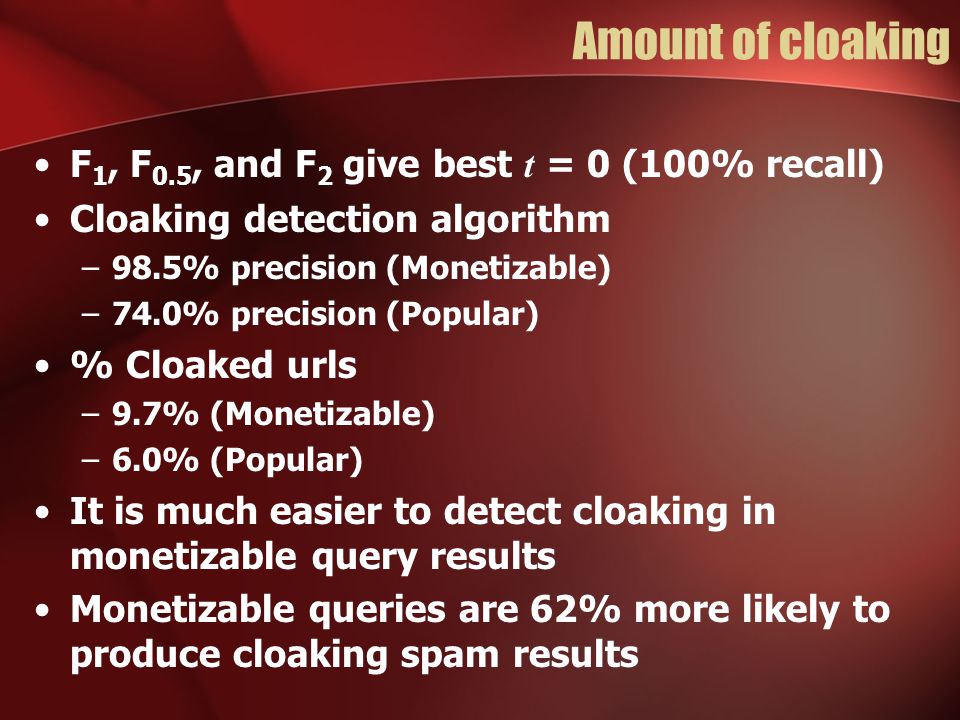 Amount of cloaking

• $F_1$, $F_{0.5}$, and $F_2$ give best $t = 0$ (100% recall)
• Cloaking detection algorithm
– 98.5% precision (Monetizable)
– 74.0% precision (Popular)
• % Cloaked urls
– 9.7% (Monetizable)
– 6.0% (Popular)
• It is much easier to detect cloaking in monetizable query results
• Monetizable queries are 62% more likely to produce cloaking spam results